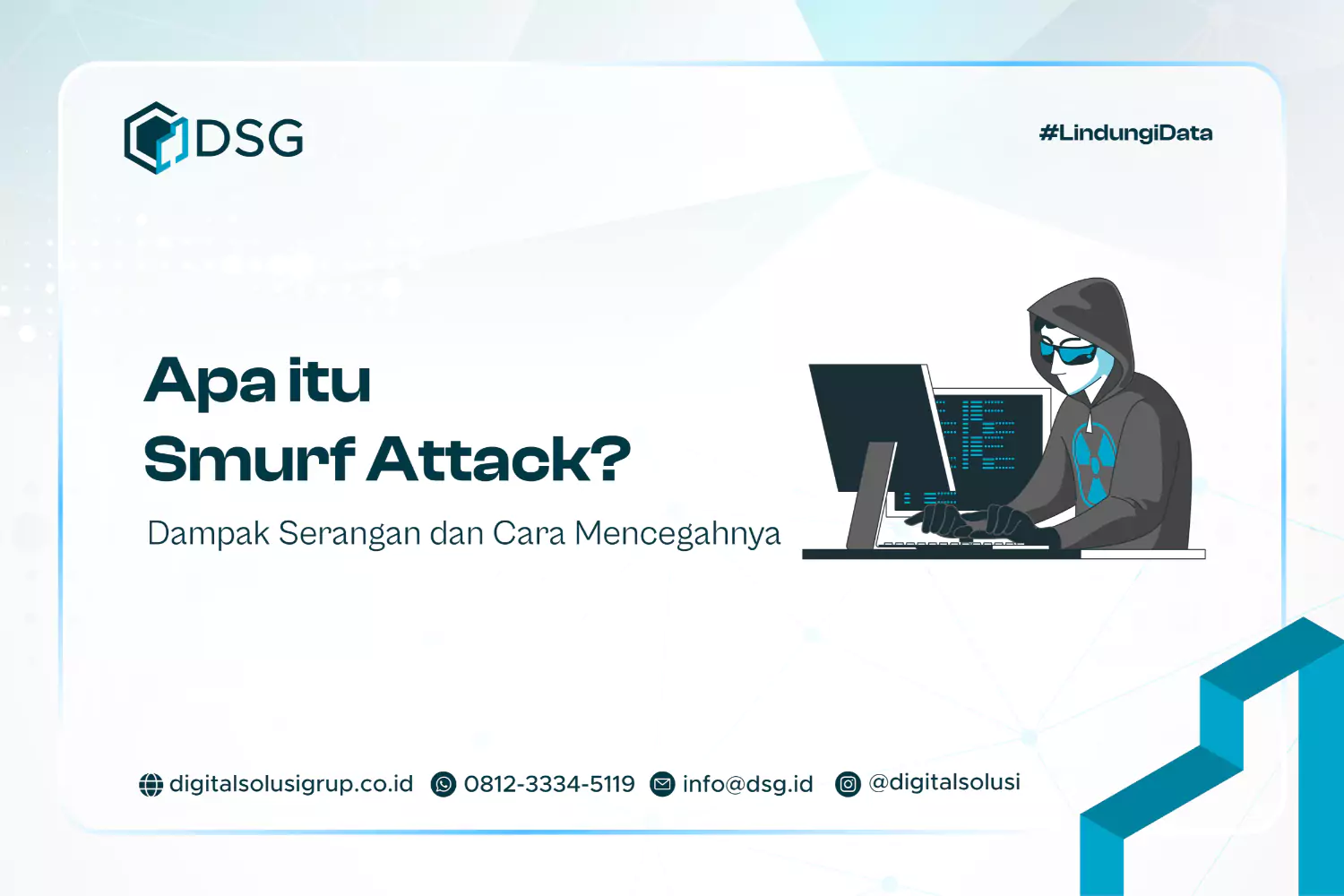 DSG

#LindungiData

Apa itu Smurf Attack?

Dampak Serangan dan Cara Mencegahnya

digitalsolusigrup.co.id 0812-3334-5119 info@dsg.id @digitalsolusi